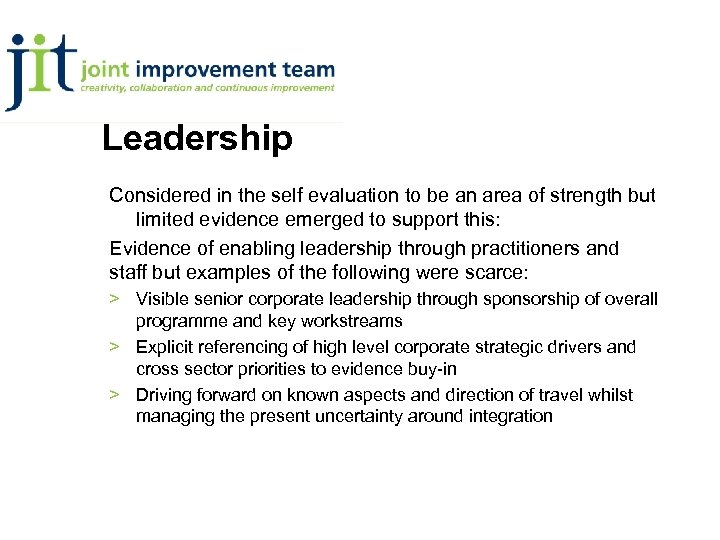 jit joint improvement team
creativity, collaboration and continuous improvement

Leadership

Considered in the self evaluation to be an area of strength but limited evidence emerged to support this:

Evidence of enabling leadership through practitioners and staff but examples of the following were scarce:

> Visible senior corporate leadership through sponsorship of overall programme and key workstreams

> Explicit referencing of high level corporate strategic drivers and cross sector priorities to evidence buy-in

> Driving forward on known aspects and direction of travel whilst managing the present uncertainty around integration